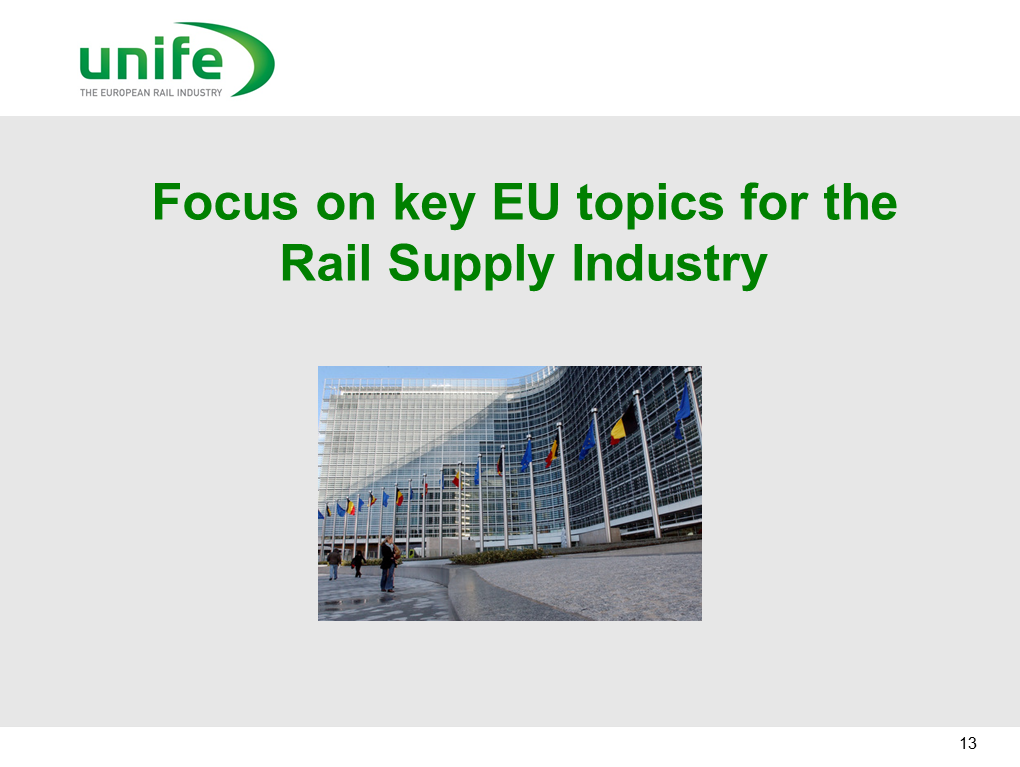 unife
THE EUROPEAN RAIL INDUSTRY

Focus on key EU topics for the Rail Supply Industry

13